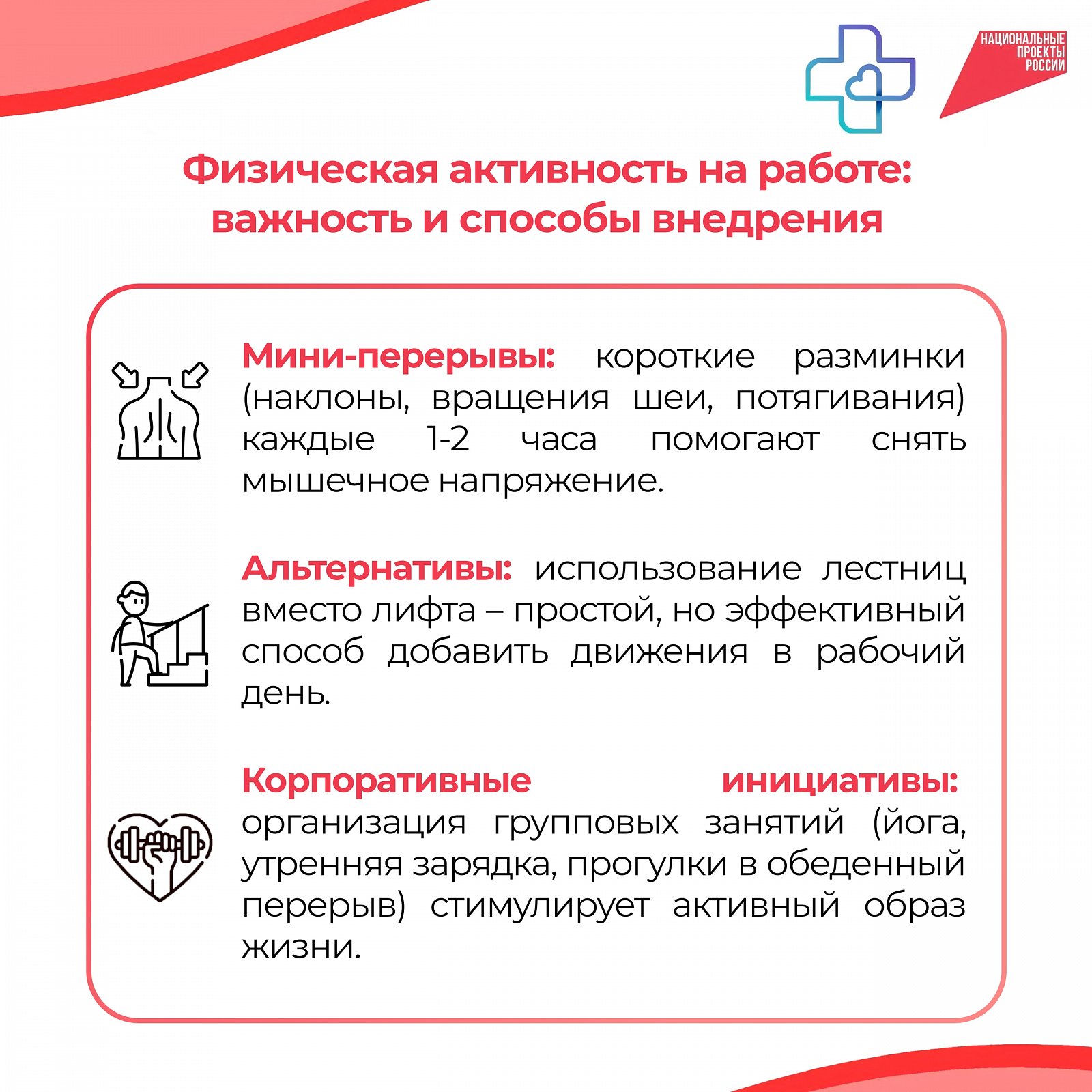 НАЦИОНАЛЬНЫЕ ПРОЕКТЫ РОССИИ

Физическая активность на работе: важность и способы внедрения

Мини-перерывы: короткие разминки (наклоны, вращения шеи, потягивания) каждые 1-2 часа помогают снять мышечное напряжение.

Альтернативы: использование лестниц вместо лифта – простой, но эффективный способ добавить движения в рабочий день.

Корпоративные инициативы: организация групповых занятий (йога, утренняя зарядка, прогулки в обеденный перерыв) стимулирует активный образ жизни.